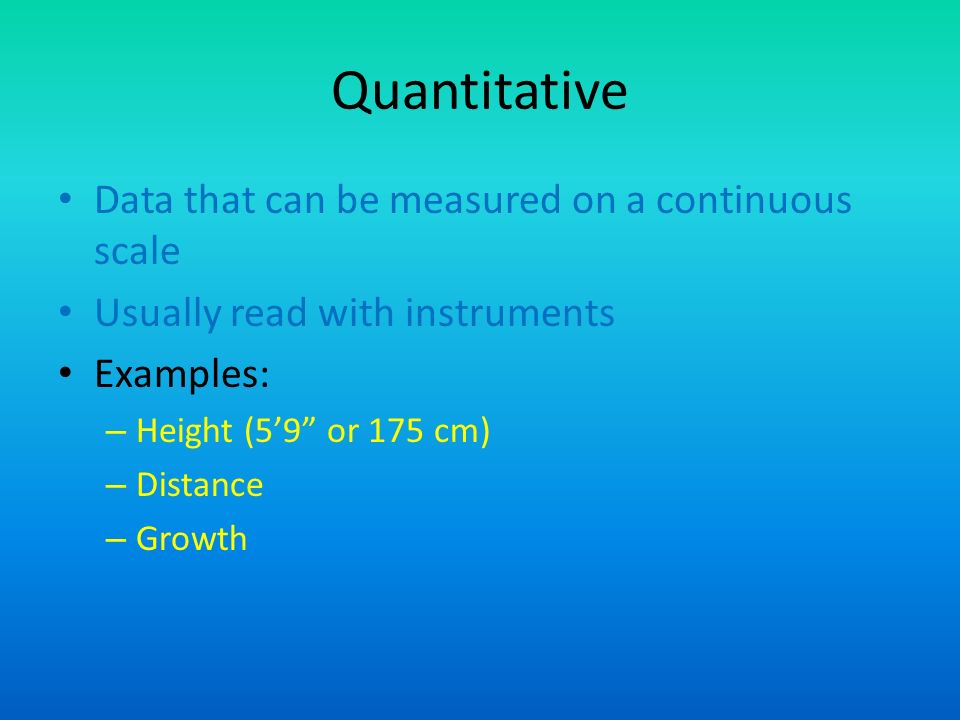 Quantitative

• Data that can be measured on a continuous scale
• Usually read with instruments
• Examples:
– Height (5’9” or 175 cm)
– Distance
– Growth